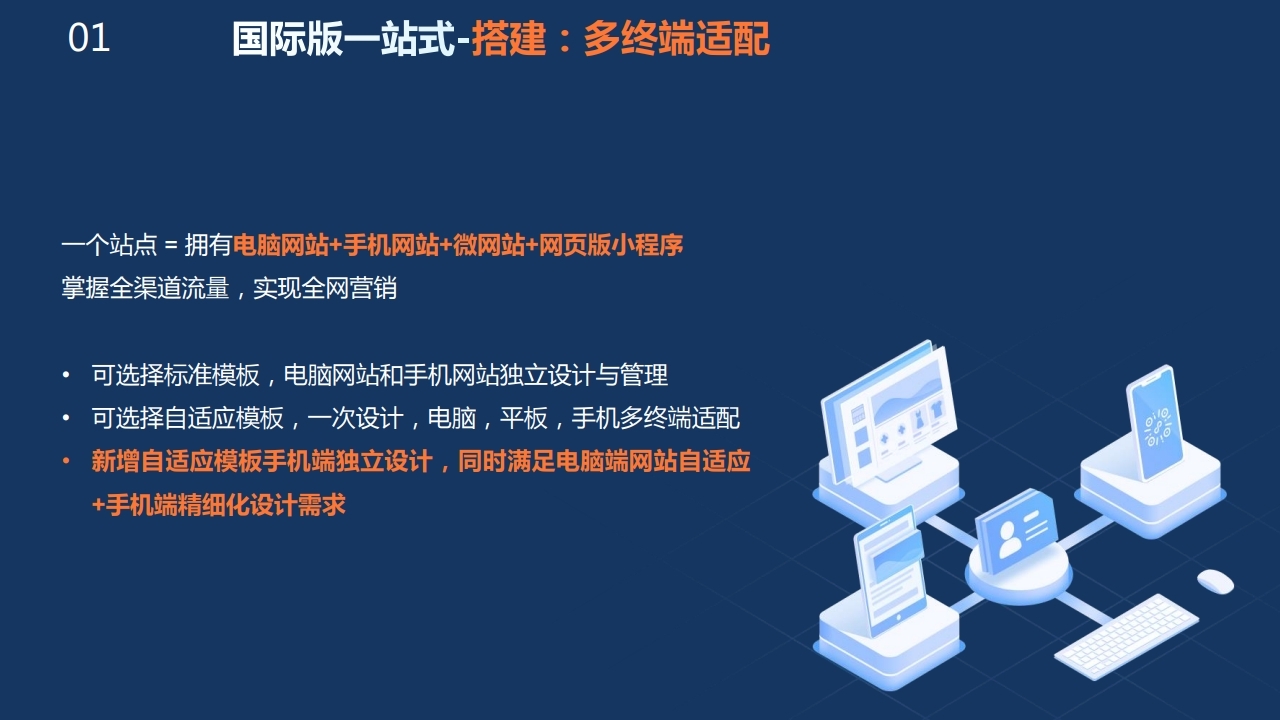 01

国际版一站式-搭建：多终端适配

一个站点 = 拥有电脑网站+手机网站+微网站+网页版小程序
掌握全渠道流量，实现全网营销

• 可选择标准模板，电脑网站和手机网站独立设计与管理
• 可选择自适应模板，一次设计，电脑，平板，手机多终端适配
• 新增自适应模板手机端独立设计，同时满足电脑端网站自适应+手机端精细化设计需求